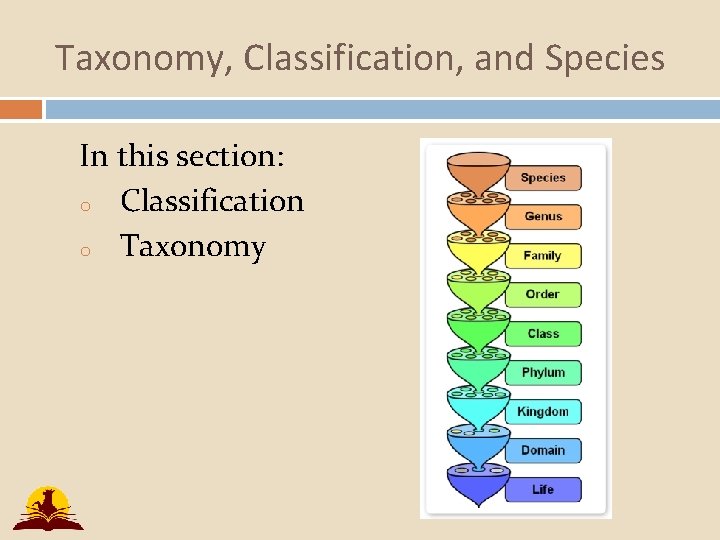 Taxonomy, Classification, and Species

In this section:
o Classification
o Taxonomy

Species
Genus
Family
Order
Class
Phylum
Kingdom
Domain
Life